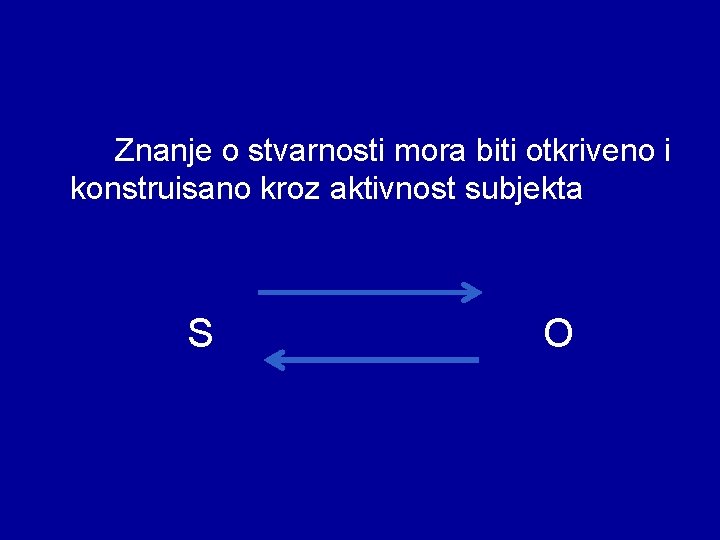 Znanje o stvarnosti mora biti otkriveno i konstruisano kroz aktivnost subjekta

S

O